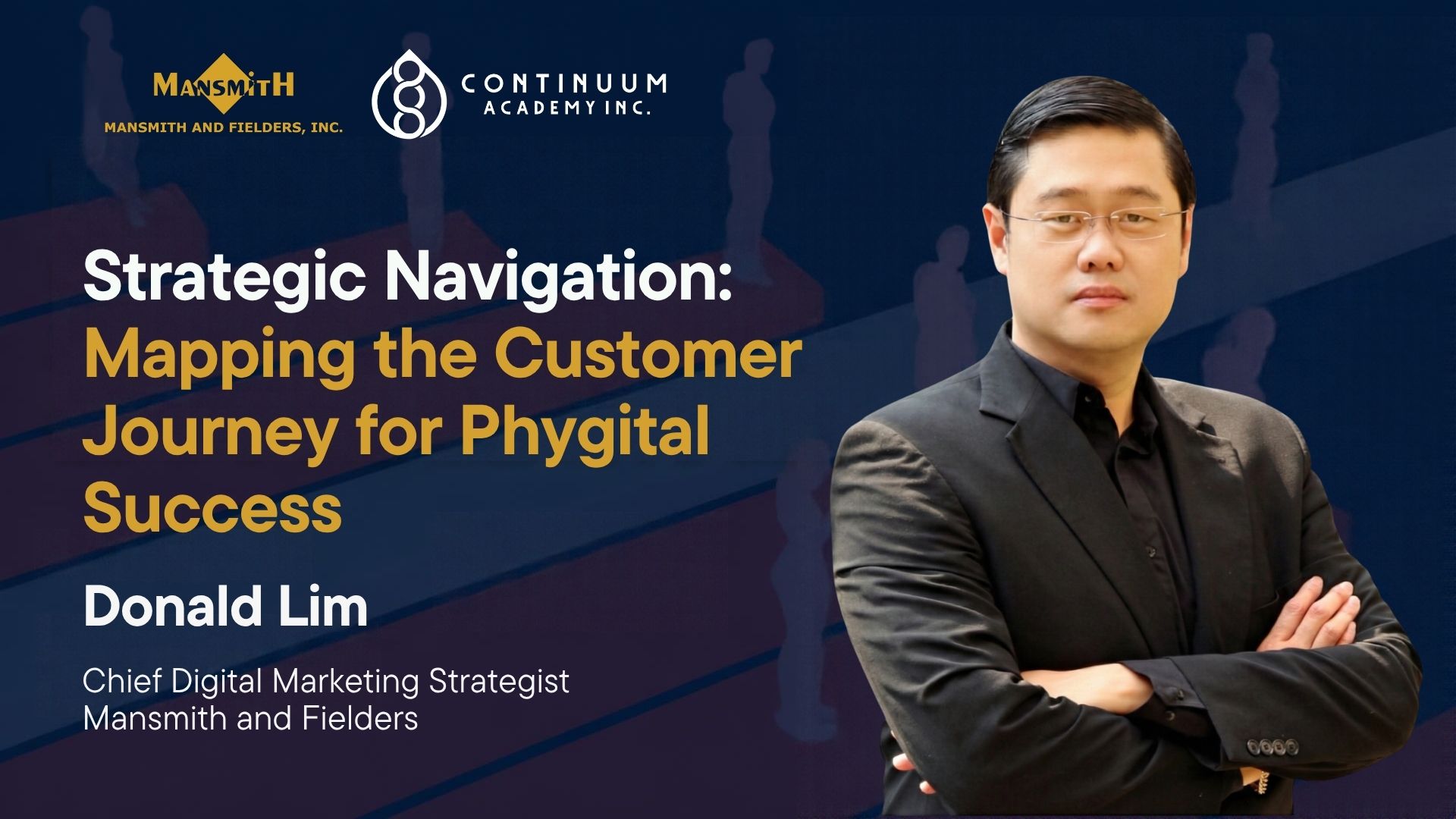 MANSMITH
MANSMITH AND FIELDERS, INC.

CONTINUUM
ACADEMY INC.

Strategic Navigation: Mapping the Customer Journey for Phygital Success

Donald Lim

Chief Digital Marketing Strategist
Mansmith and Fielders